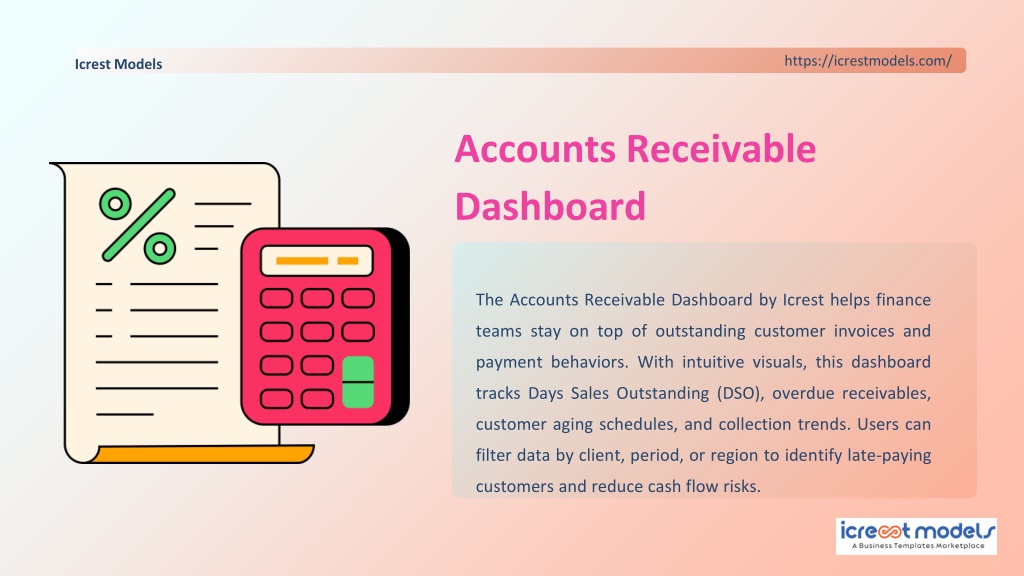 Icrest Models

https://icrestmodels.com/

Accounts Receivable Dashboard

The Accounts Receivable Dashboard by Icrest helps finance teams stay on top of outstanding customer invoices and payment behaviors. With intuitive visuals, this dashboard tracks Days Sales Outstanding (DSO), overdue receivables, customer aging schedules, and collection trends. Users can filter data by client, period, or region to identify late-paying customers and reduce cash flow risks.

icrest models
A Business Templates Marketplace